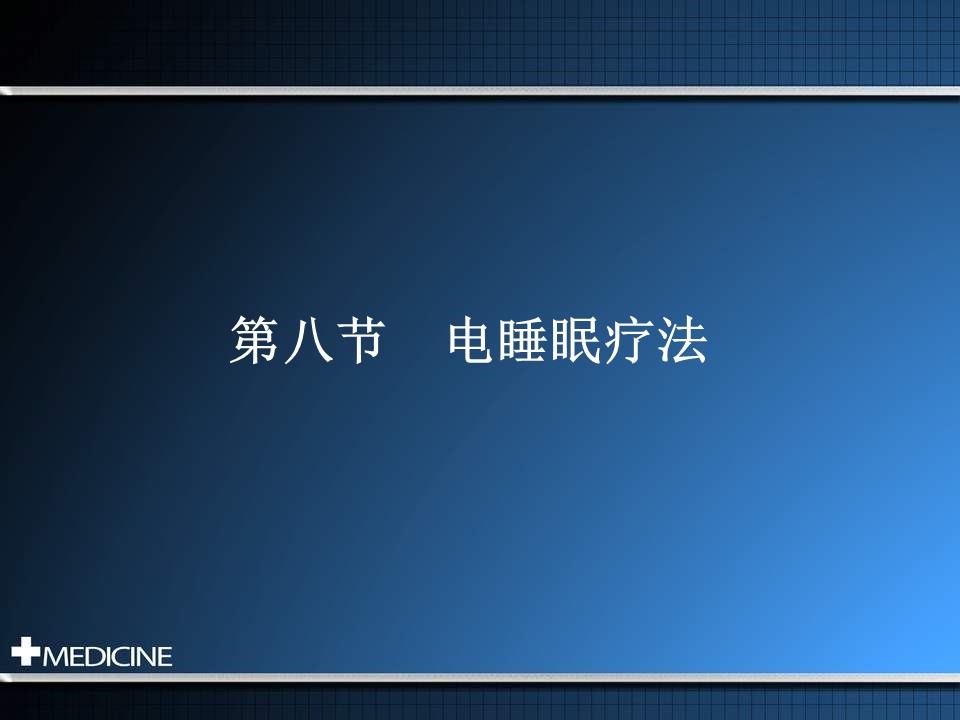 第八节　电睡眠疗法

MEDICINE